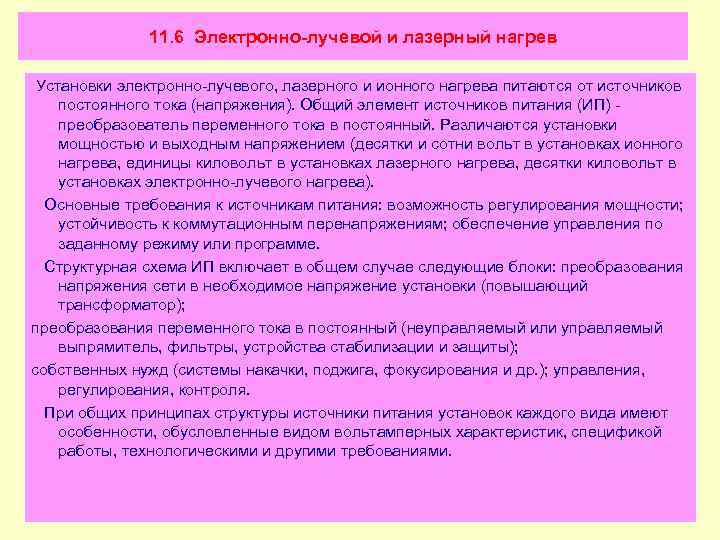 11.6 Электронно-лучевой и лазерный нагрев

Установки электронно-лучевого, лазерного и ионного нагрева питаются от источников постоянного тока (напряжения). Общий элемент источников питания (ИП) - преобразователь переменного тока в постоянный. Различаются установки мощностью и выходным напряжением (десятки и сотни вольт в установках ионного нагрева, единицы киловольт в установках лазерного нагрева, десятки киловольт в установках электронно-лучевого нагрева).

Основные требования к источникам питания: возможность регулирования мощности; устойчивость к коммутационным перенапряжениям; обеспечение управления по заданному режиму или программе.

Структурная схема ИП включает в общем случае следующие блоки: преобразования напряжения сети в необходимое напряжение установки (повышающий трансформатор);

преобразования переменного тока в постоянный (неуправляемый или управляемый выпрямитель, фильтры, устройства стабилизации и защиты);

собственных нужд (системы накачки, поджига, фокусирования и др.); управления, регулирования, контроля.

При общих принципах структуры источники питания установок каждого вида имеют особенности, обусловленные видом вольтамперных характеристик, спецификой работы, технологическими и другими требованиями.